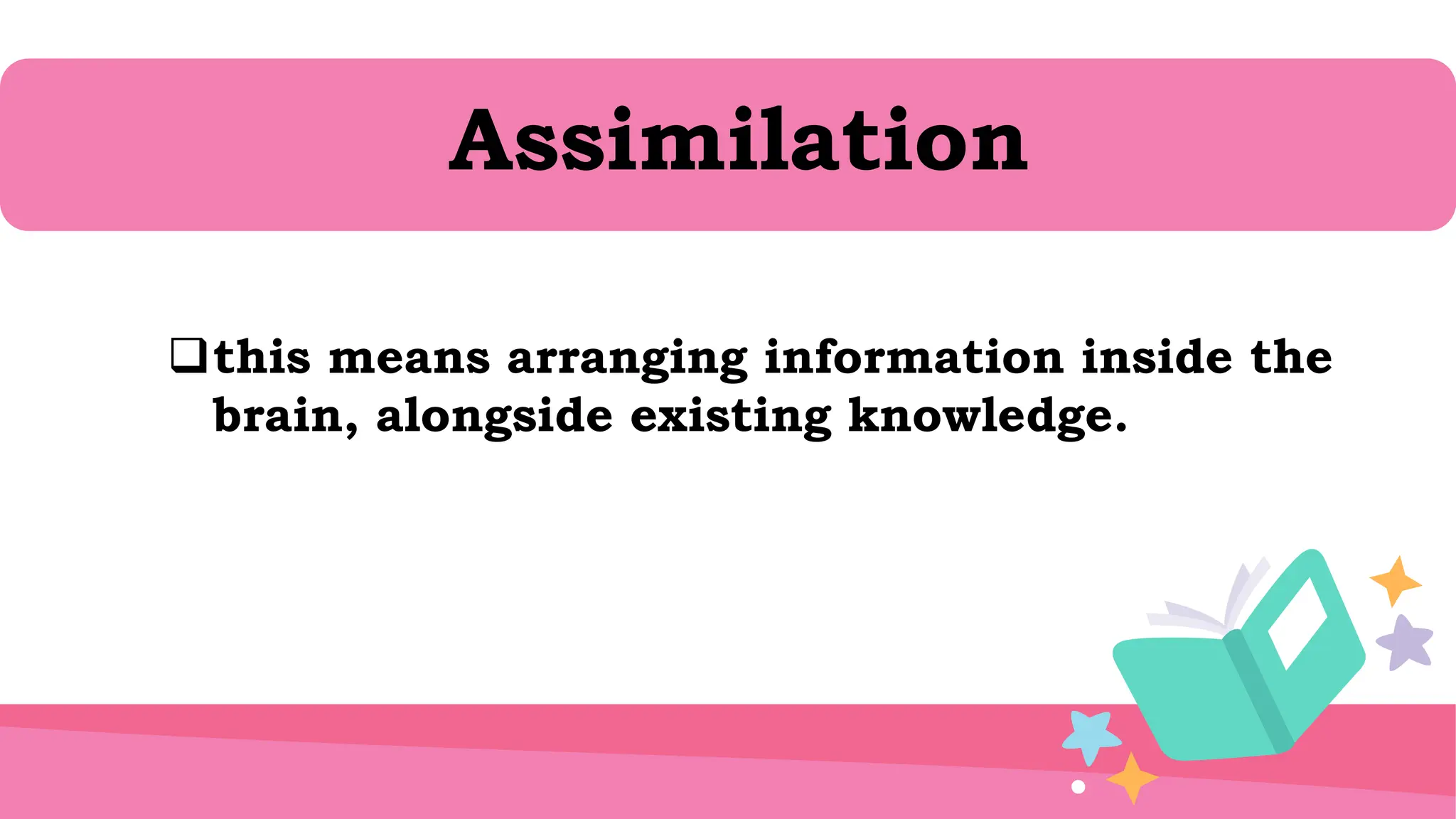 Assimilation

❑this means arranging information inside the brain, alongside existing knowledge.